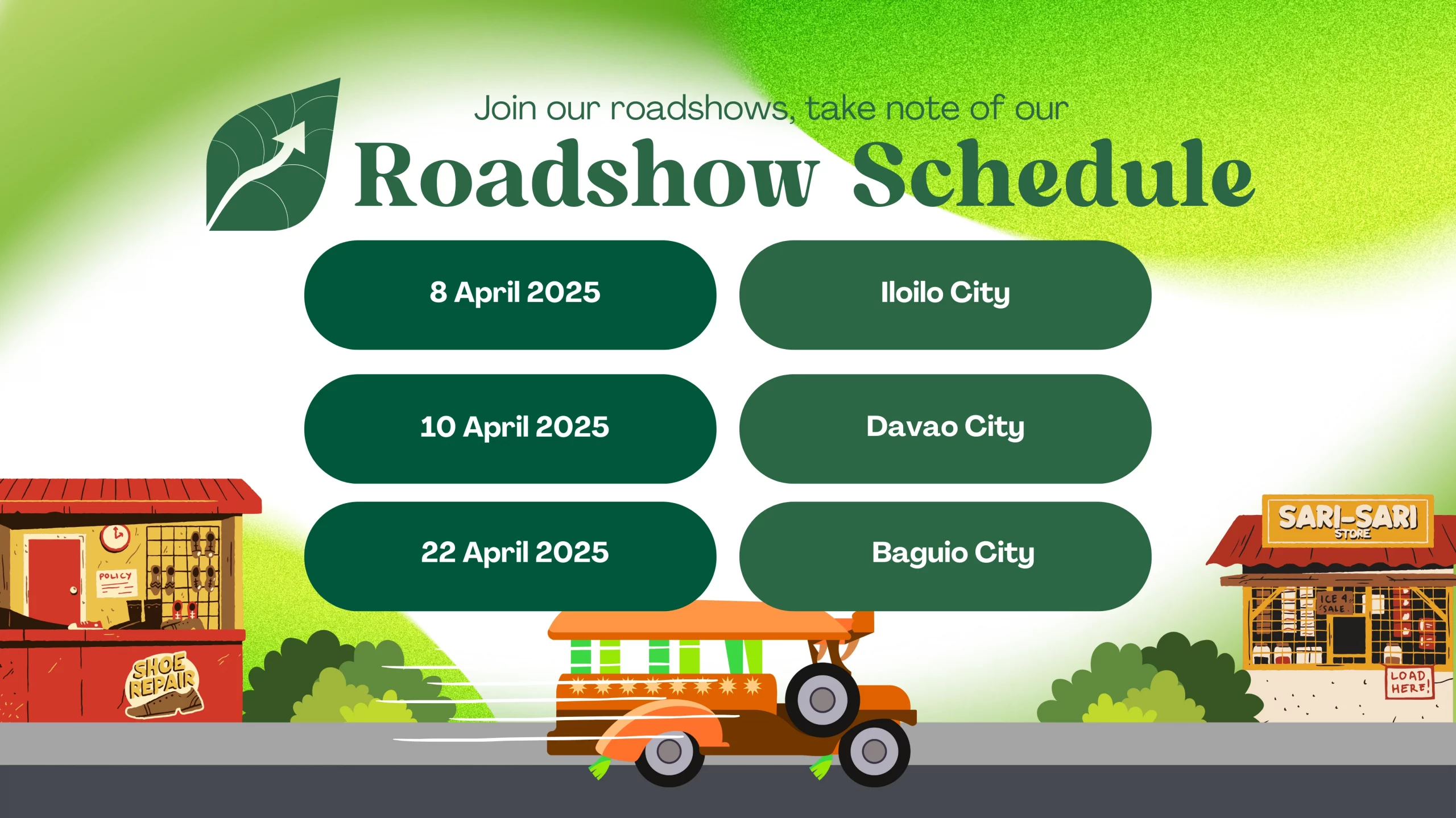 Join our roadshows, take note of our
Roadshow Schedule

| 8 April 2025 | Iloilo City |
|---|---|
| 10 April 2025 | Davao City |
| 22 April 2025 | Baguio City |

POLICY
SHOE REPAIR

SARI-SARI STORE
ICE 4 SALE
LOAD HERE!